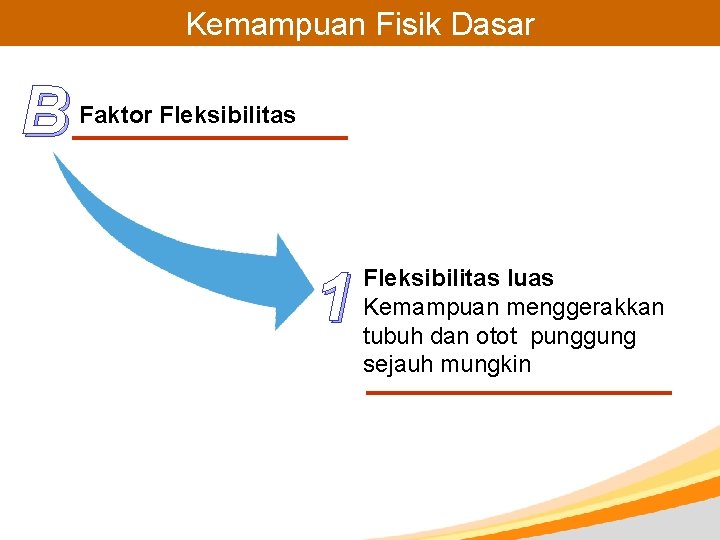 Kemampuan Fisik Dasar

B Faktor Fleksibilitas

1 Fleksibilitas luas
Kemampuan menggerakkan tubuh dan otot punggung sejauh mungkin